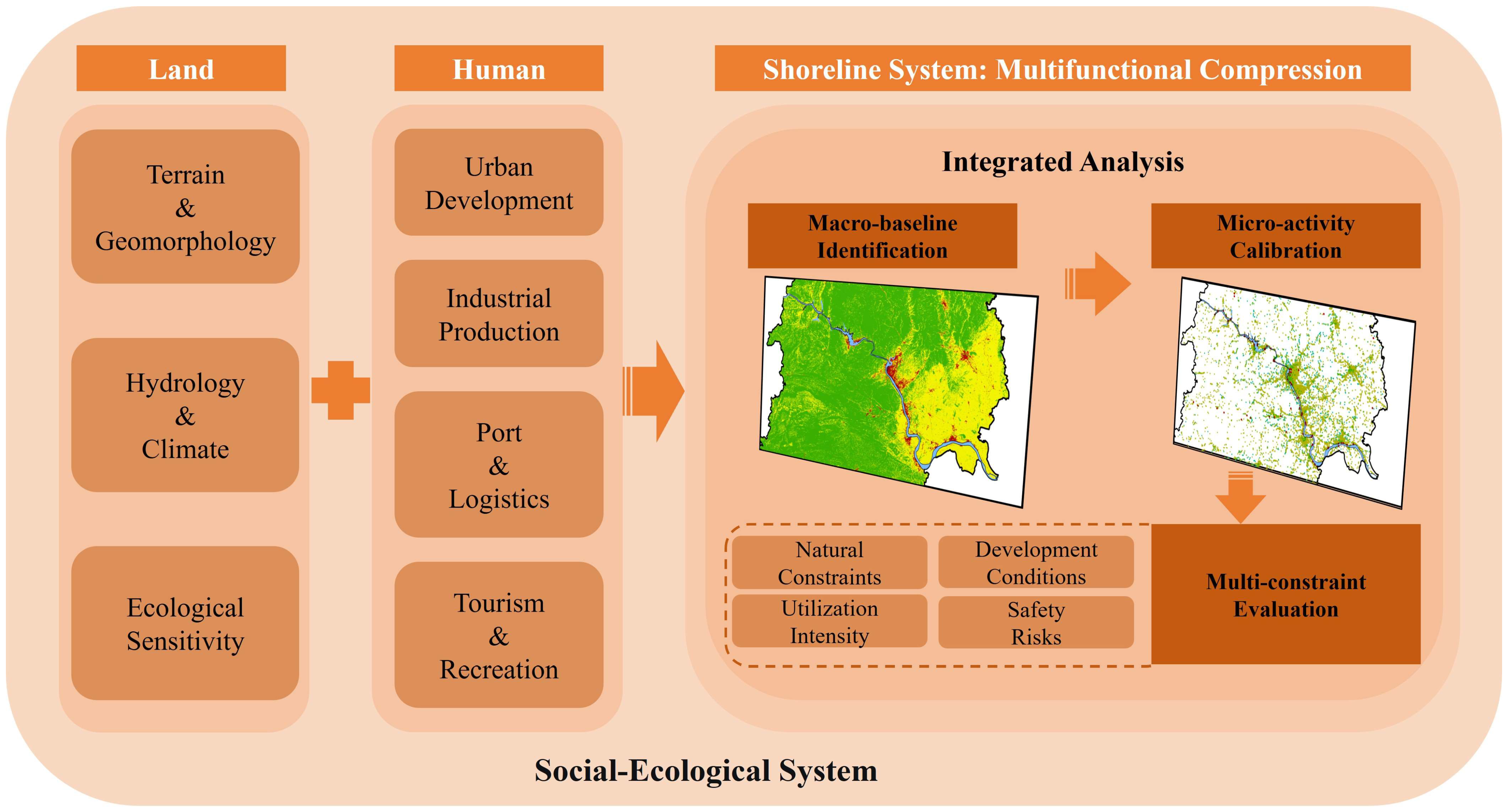 Land

Terrain & Geomorphology

Hydrology & Climate

Ecological Sensitivity

Human

Urban Development

Industrial Production

Port & Logistics

Tourism & Recreation

Shoreline System: Multifunctional Compression

Integrated Analysis

Macro-baseline Identification

Micro-activity Calibration

Natural Constraints

Development Conditions

Utilization Intensity

Safety Risks

Multi-constraint Evaluation

Social-Ecological System